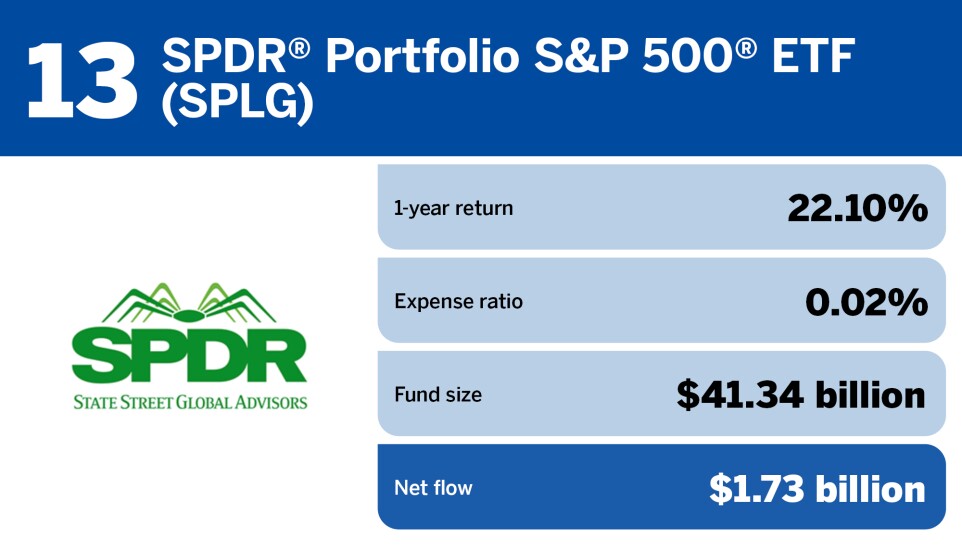 13 SPDR® Portfolio S&P 500® ETF (SPLG)

SPDR
STATE STREET GLOBAL ADVISORS

1-year return 22.10%

Expense ratio 0.02%

Fund size $41.34 billion

Net flow $1.73 billion